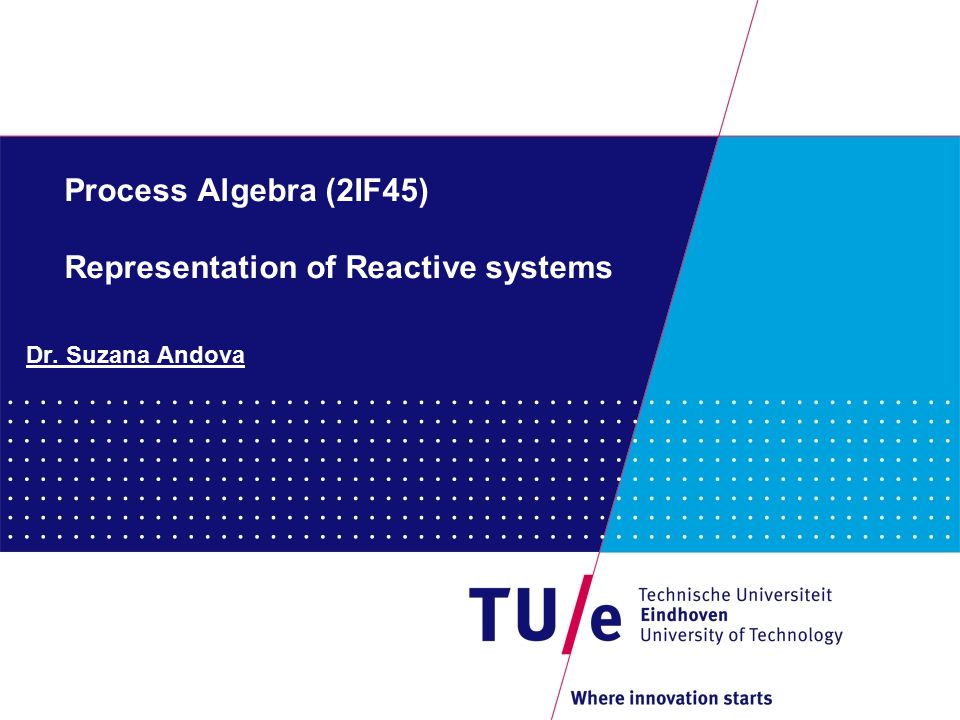 Process Algebra (2IF45)

Representation of Reactive systems

Dr. Suzana Andova

TU/e Technische Universiteit Eindhoven University of Technology

Where innovation starts